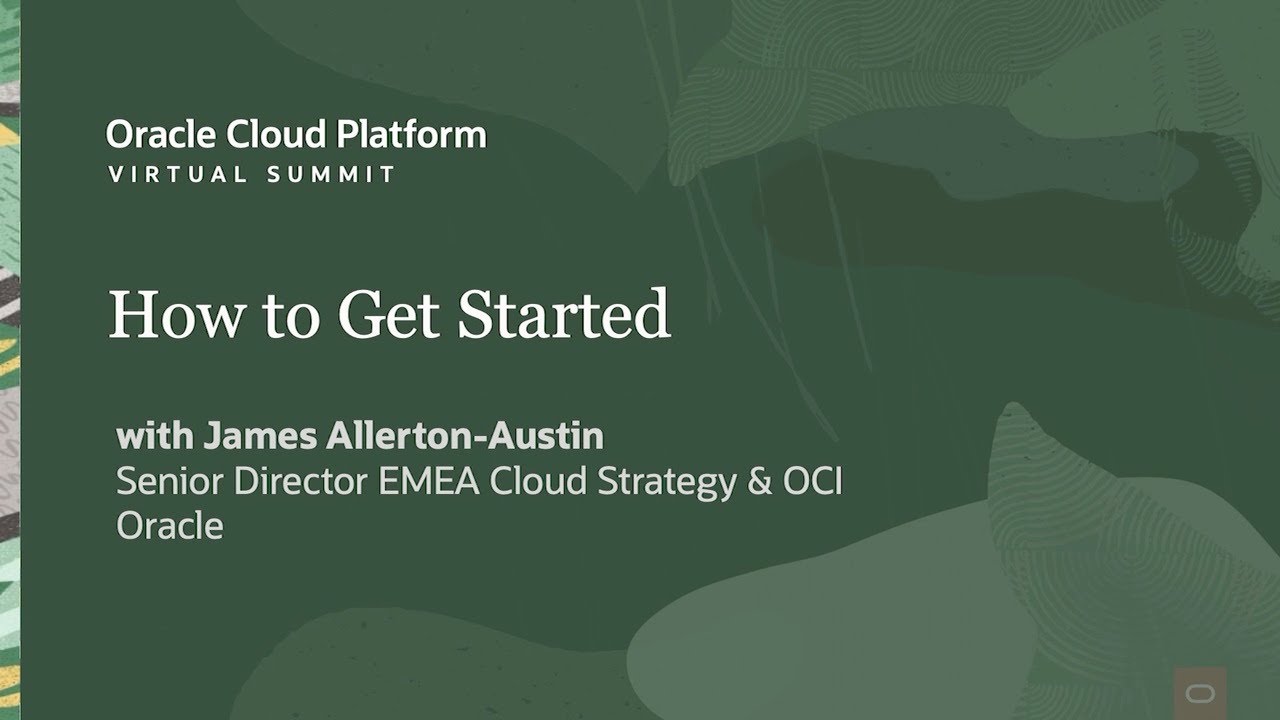 Oracle Cloud Platform
VIRTUAL SUMMIT

How to Get Started

with James Allerton-Austin
Senior Director EMEA Cloud Strategy & OCI
Oracle